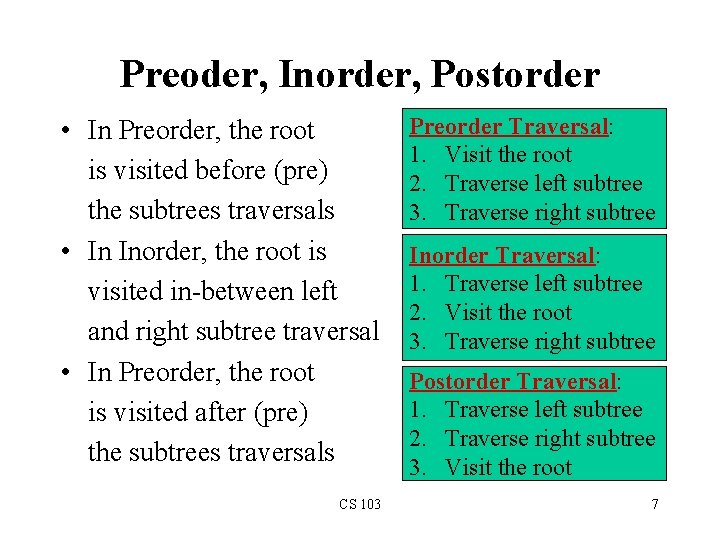 Preoder, Inorder, Postorder

• In Preorder, the root is visited before (pre) the subtrees traversals
• In Inorder, the root is visited in-between left and right subtree traversal
• In Preorder, the root is visited after (pre) the subtrees traversals

Preorder Traversal:
1. Visit the root
2. Traverse left subtree
3. Traverse right subtree

Inorder Traversal:
1. Traverse left subtree
2. Visit the root
3. Traverse right subtree

Postorder Traversal:
1. Traverse left subtree
2. Traverse right subtree
3. Visit the root

CS 103

7